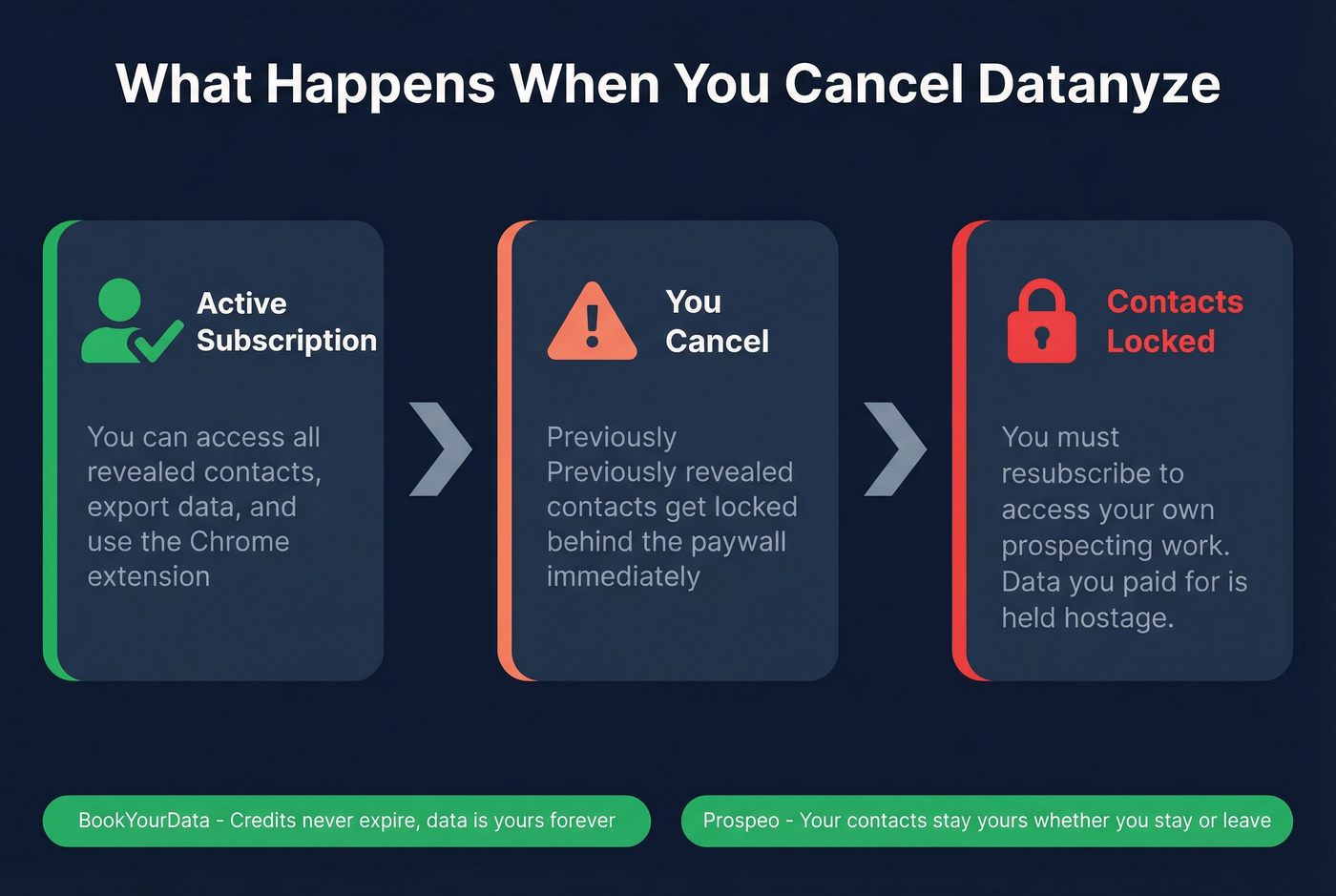 What Happens When You Cancel Datanyze

Active Subscription

You can access all revealed contacts, export data, and use the Chrome extension

You Cancel

Previously Previously revealed contacts get locked behind the paywall immediately

Contacts Locked

You must resubscribe to access your own prospecting work. Data you paid for is held hostage.

BookYourData - Credits never expire, data is yours forever

Prospeo - Your contacts stay yours whether you stay or leave